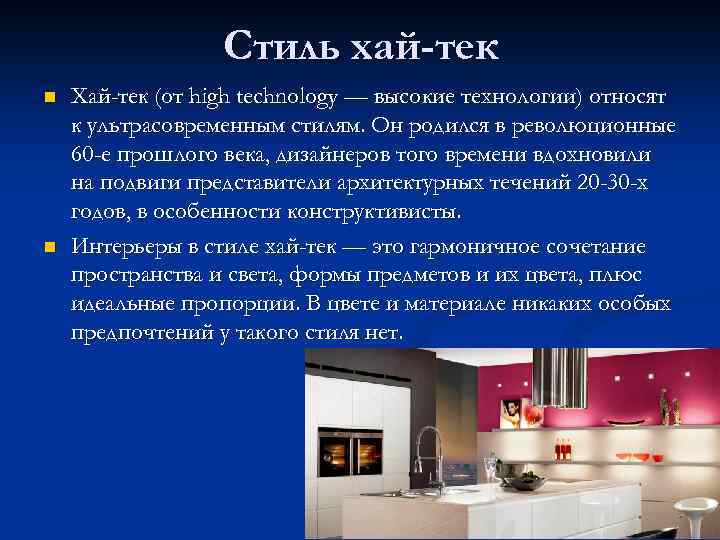 Стиль хай-тек

Хай-тек (от high technology — высокие технологии) относят к ультрасовременным стилям. Он родился в революционные 60-е прошлого века, дизайнеров того времени вдохновили на подвиги представители архитектурных течений 20-30-х годов, в особенности конструктивисты.

Интерьеры в стиле хай-тек — это гармоничное сочетание пространства и света, формы предметов и их цвета, плюс идеальные пропорции. В цвете и материале никаких особых предпочтений у такого стиля нет.